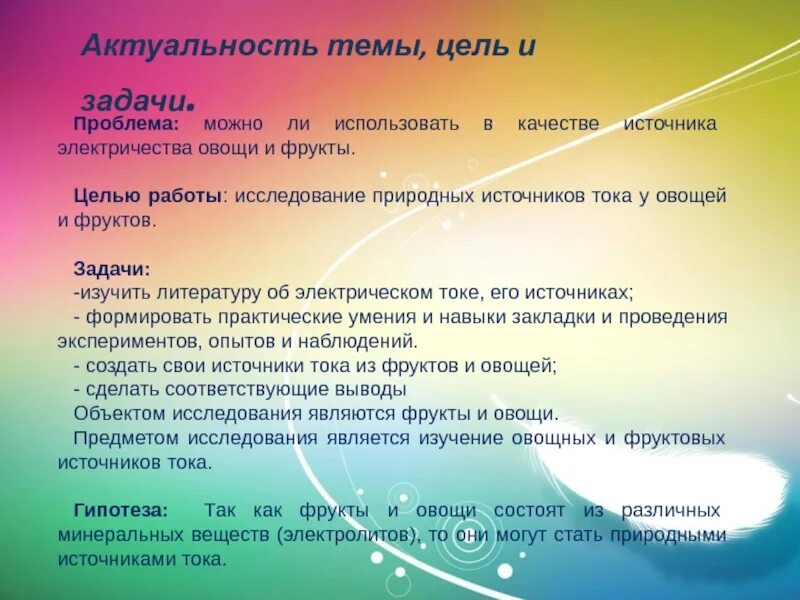 Актуальность темы, цель и задачи.

Проблема: можно ли использовать в качестве источника электричества овощи и фрукты.

Целью работы: исследование природных источников тока у овощей и фруктов.

Задачи:
-изучить литературу об электрическом токе, его источниках;
- формировать практические умения и навыки закладки и проведения экспериментов, опытов и наблюдений.
- создать свои источники тока из фруктов и овощей;
- сделать соответствующие выводы
Объектом исследования являются фрукты и овощи.
Предметом исследования является изучение овощных и фруктовых источников тока.

Гипотеза: Так как фрукты и овощи состоят из различных минеральных веществ (электролитов), то они могут стать природными источниками тока.